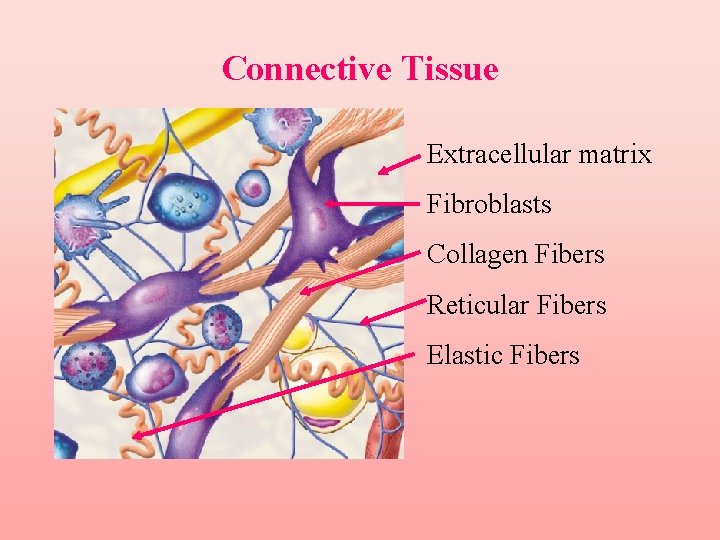 Connective Tissue

Extracellular matrix
Fibroblasts
Collagen Fibers
Reticular Fibers
Elastic Fibers